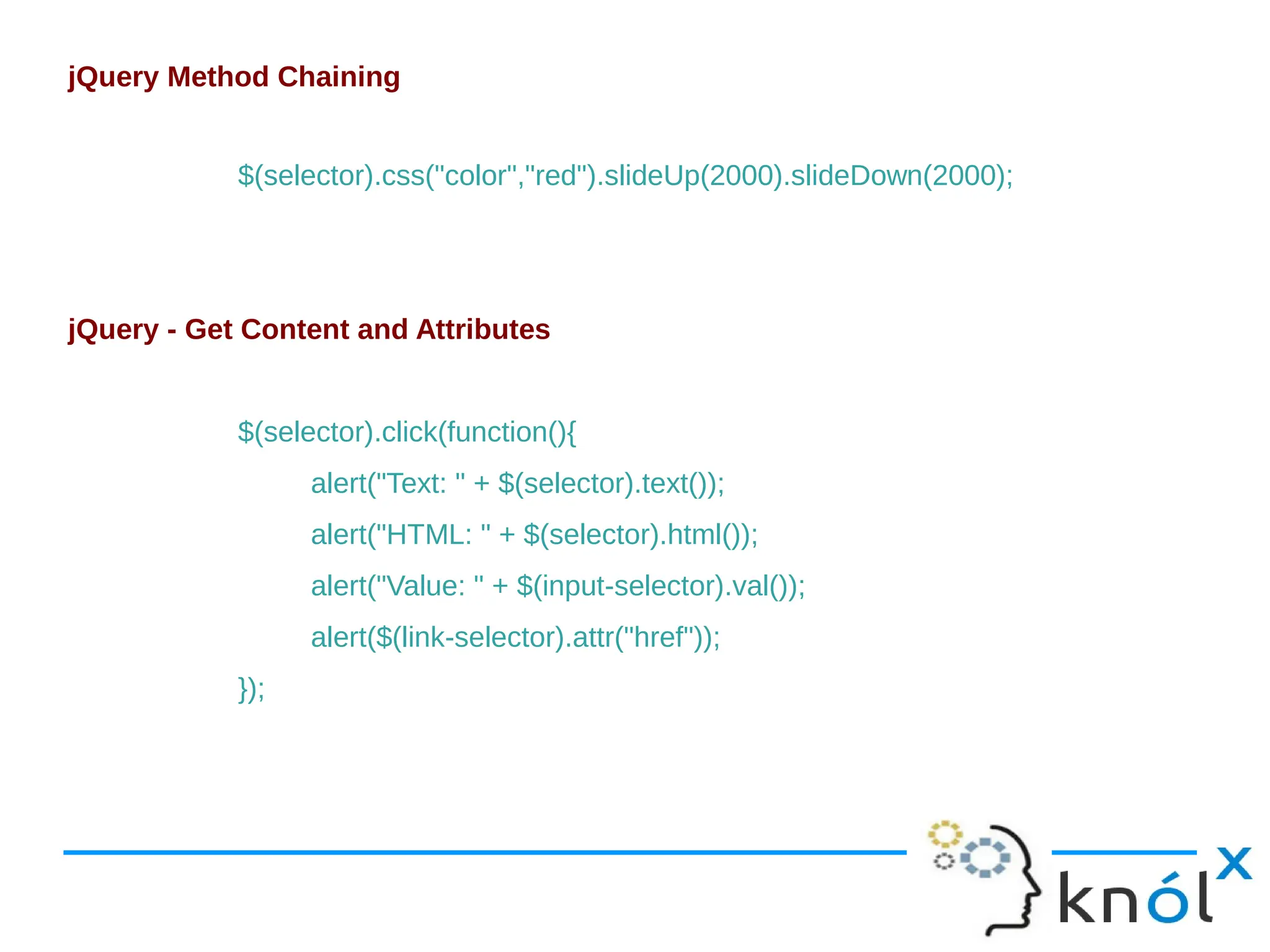 jQuery Method Chaining

$(selector).css("color","red").slideUp(2000).slideDown(2000);

jQuery - Get Content and Attributes

$(selector).click(function(){
alert("Text: " + $(selector).text());
alert("HTML: " + $(selector).html());
alert("Value: " + $(input-selector).val());
alert($(link-selector).attr("href"));
});

knólx